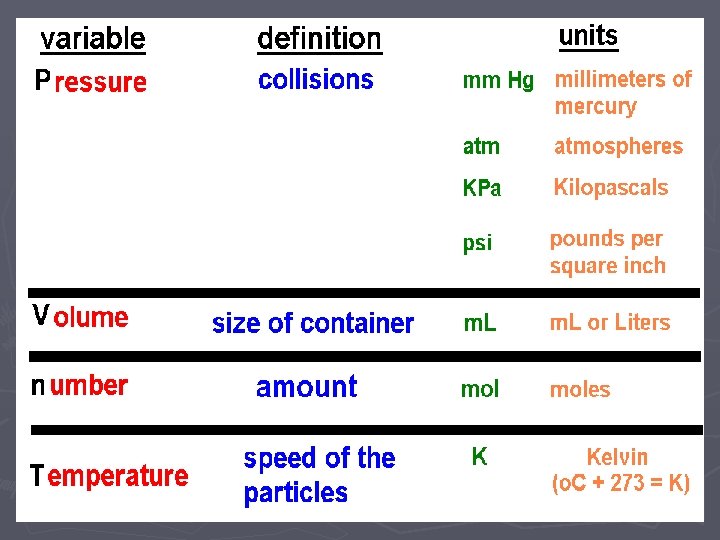 | variable | definition | units | |
|---|---|---|---|
| Pressure | collisions | mm Hg | millimeters of mercury |
| | | atm | atmospheres |
| | | KPa | Kilopascals |
| | | psi | pounds per square inch |
| Volume | size of container | mL | mL or Liters |
| number | amount | mol | moles |
| Temperature | speed of the particles | K | Kelvin (oC + 273 = K) |